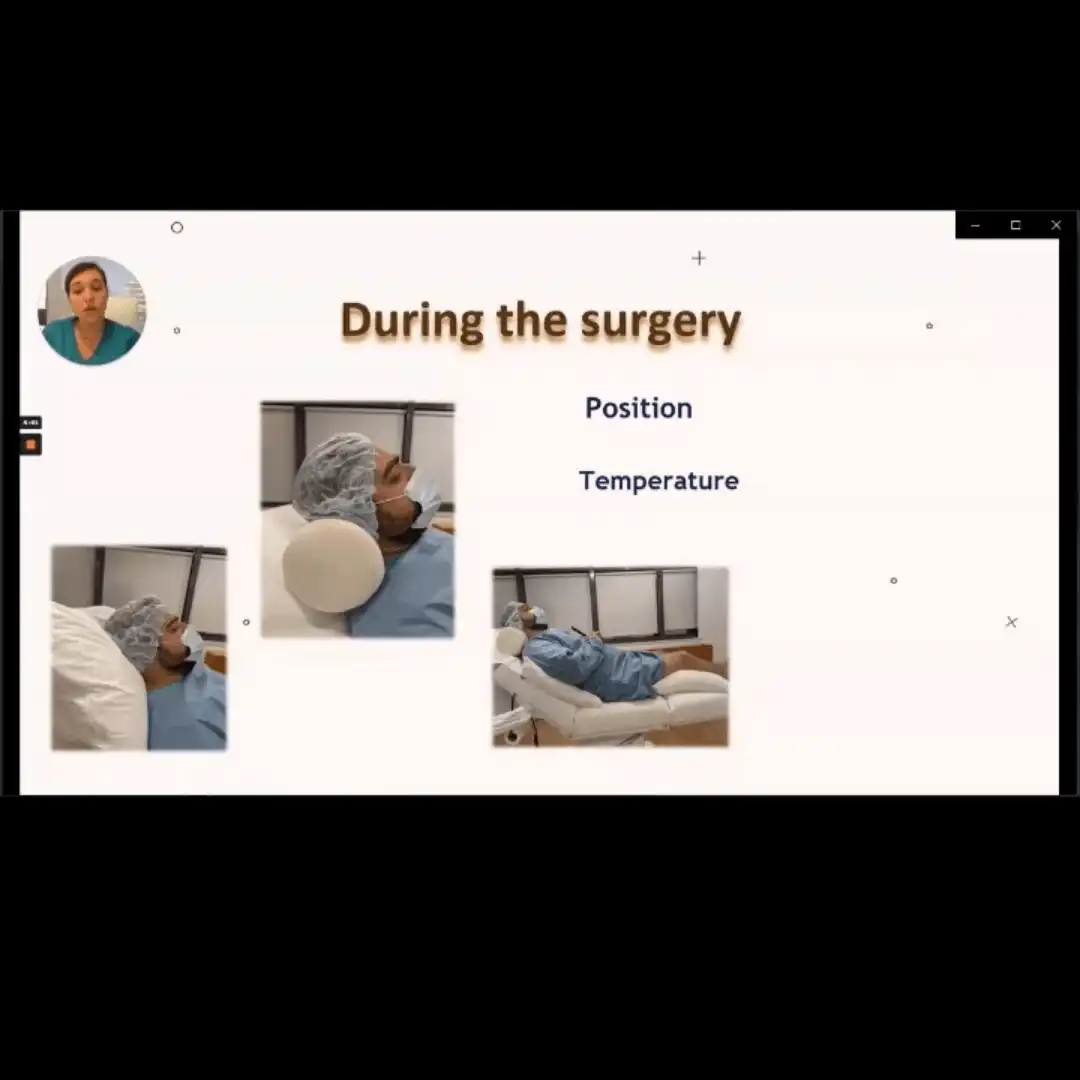 During the surgery

Position

Temperature